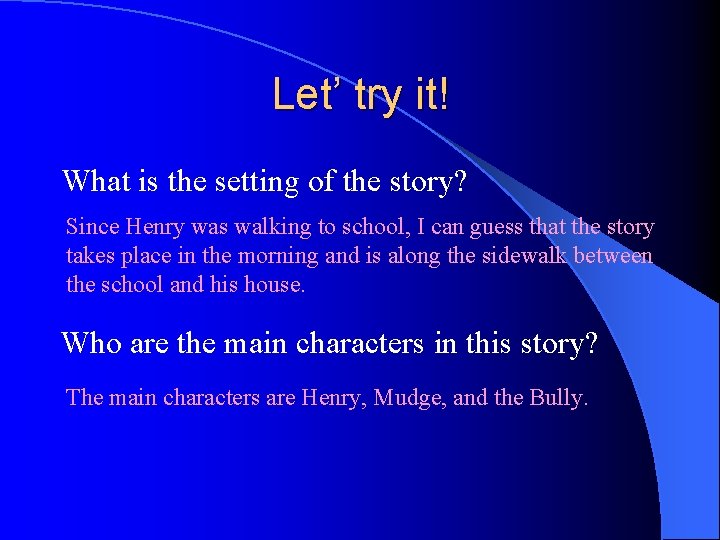 Let’ try it!

What is the setting of the story?

Since Henry was walking to school, I can guess that the story takes place in the morning and is along the sidewalk between the school and his house.

Who are the main characters in this story?

The main characters are Henry, Mudge, and the Bully.